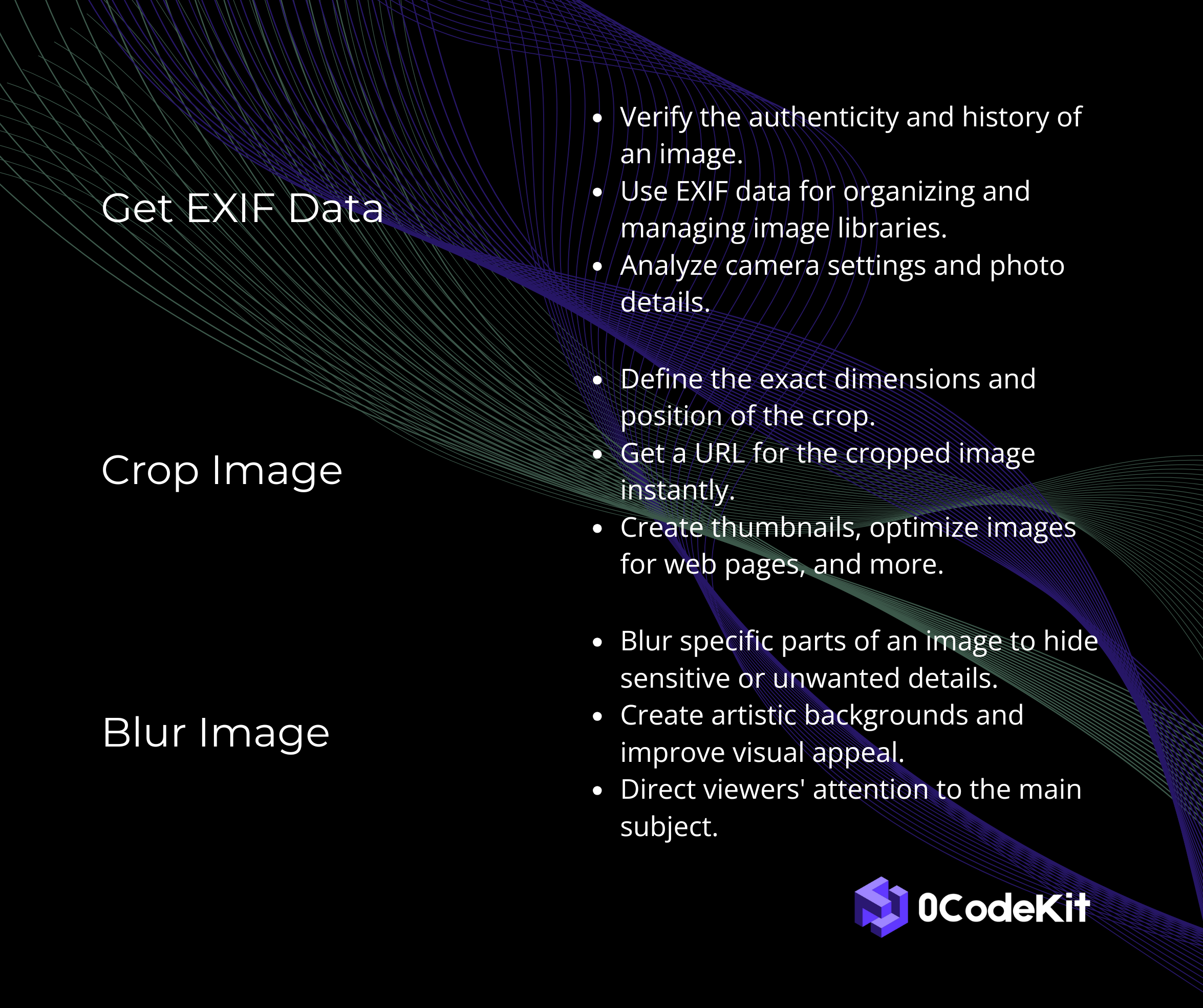 Get EXIF Data

- Verify the authenticity and history of an image.
- Use EXIF data for organizing and managing image libraries.
- Analyze camera settings and photo details.

Crop Image

- Define the exact dimensions and position of the crop.
- Get a URL for the cropped image instantly.
- Create thumbnails, optimize images for web pages, and more.

Blur Image

- Blur specific parts of an image to hide sensitive or unwanted details.
- Create artistic backgrounds and improve visual appeal.
- Direct viewers' attention to the main subject.

0CodeKit